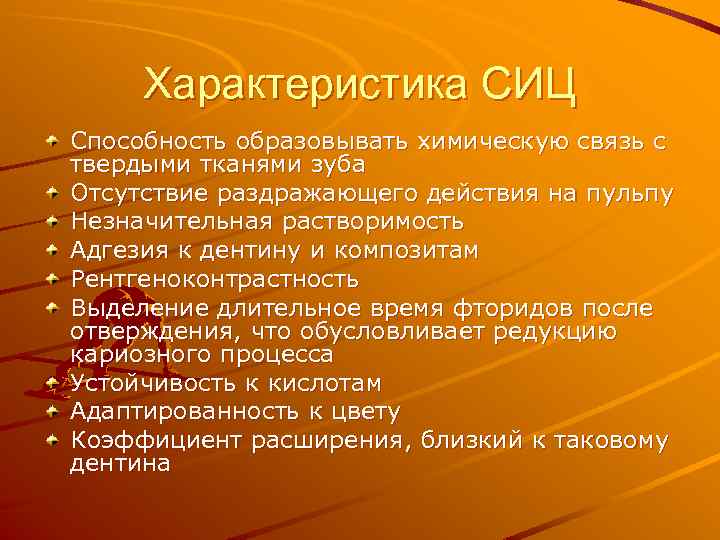 Характеристика СИЦ

Способность образовывать химическую связь с твердыми тканями зуба
Отсутствие раздражающего действия на пульпу
Незначительная растворимость
Адгезия к дентину и композитам
Рентгеноконтрастность
Выделение длительное время фторидов после отверждения, что обусловливает редукцию кариозного процесса
Устойчивость к кислотам
Адаптированность к цвету
Коэффициент расширения, близкий к таковому дентина